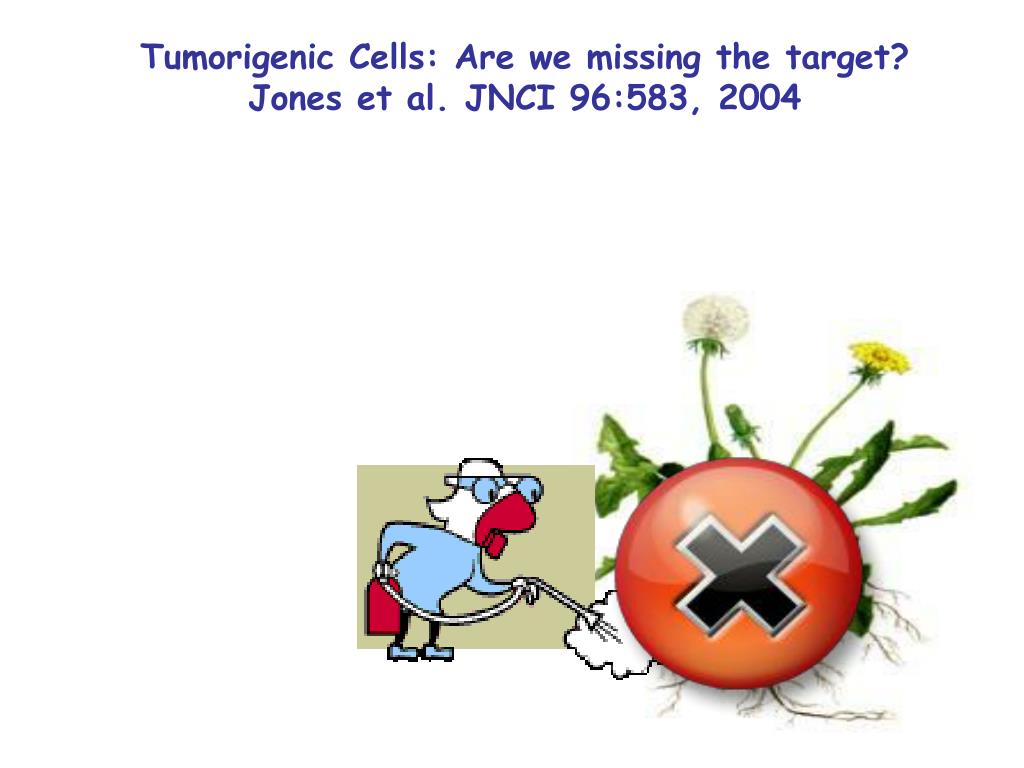 Tumorigenic Cells: Are we missing the target?
Jones et al. JNCI 96:583, 2004